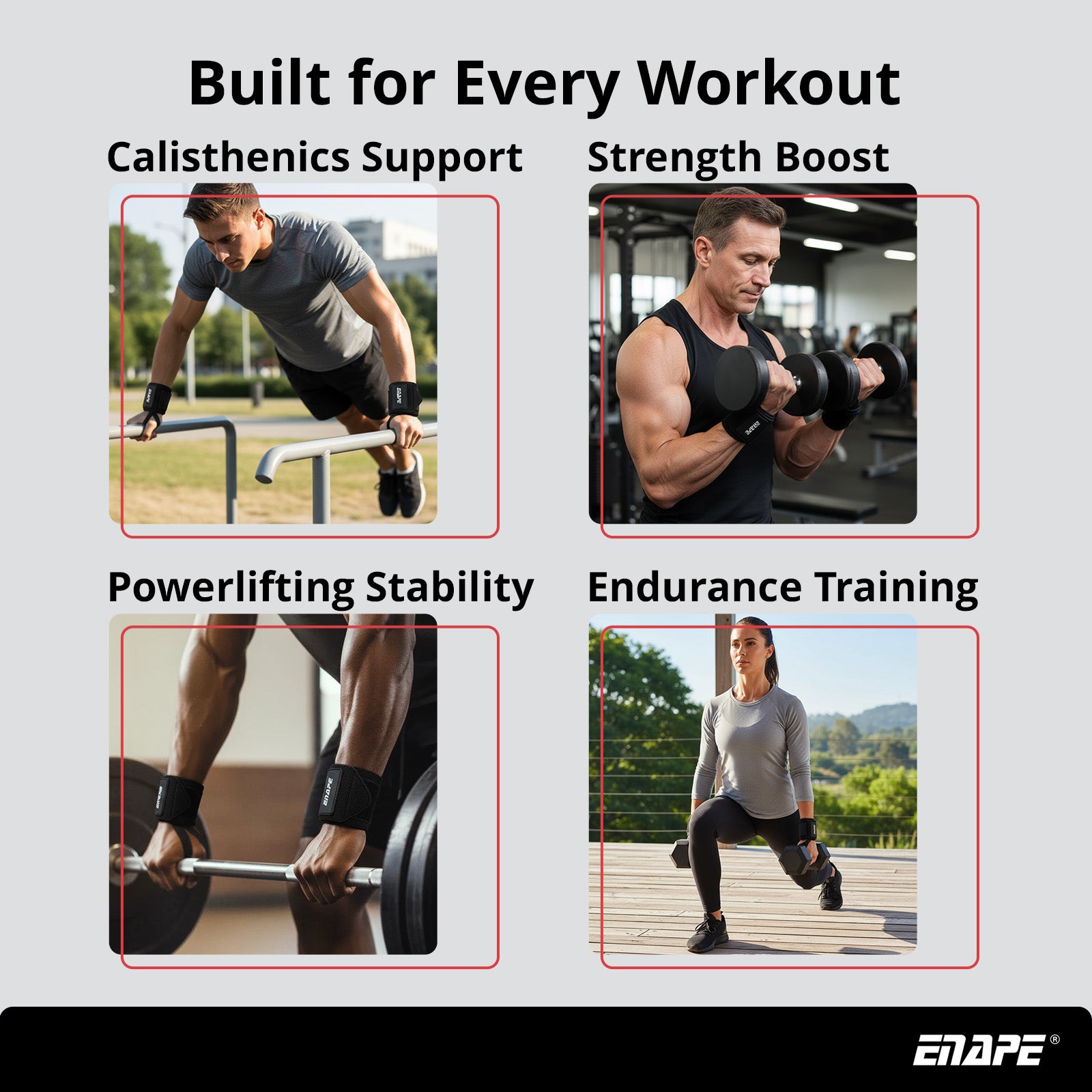 Built for Every Workout

Calisthenics Support

ENAPE ENAPE

Strength Boost

ENAPE

Powerlifting Stability

ENAPE ENAPE

Endurance Training

ENAPE®